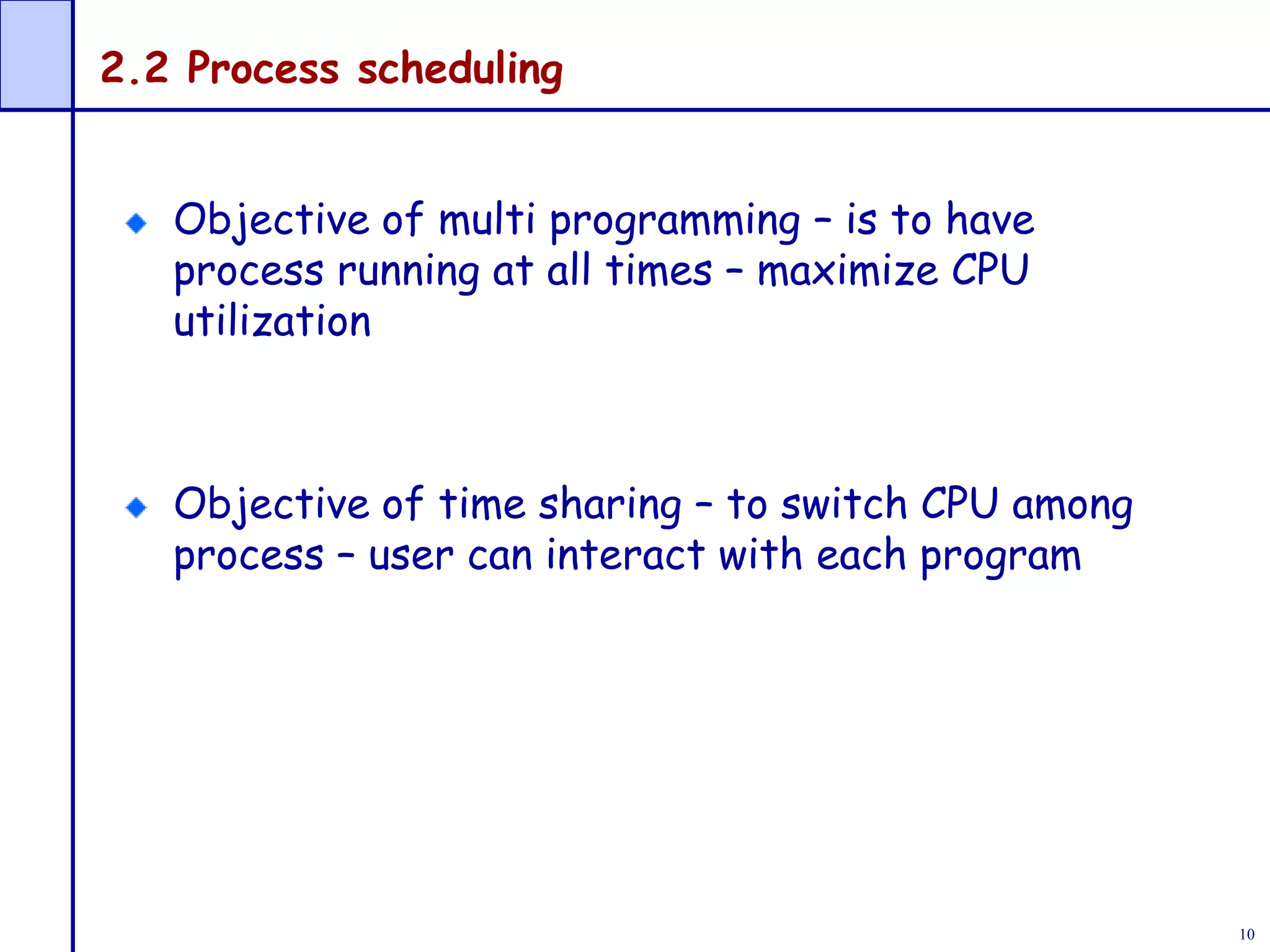 2.2 Process scheduling

Objective of multi programming – is to have process running at all times – maximize CPU utilization

Objective of time sharing – to switch CPU among process – user can interact with each program

10